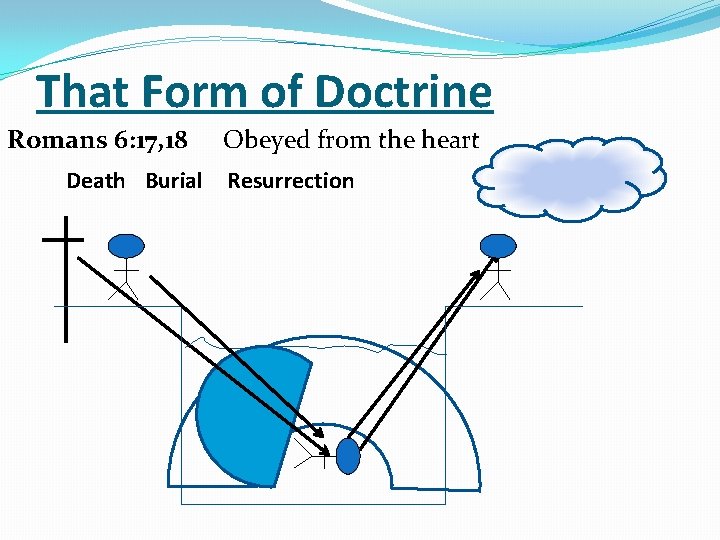 That Form of Doctrine

Romans 6:17,18 Obeyed from the heart

Death Burial Resurrection